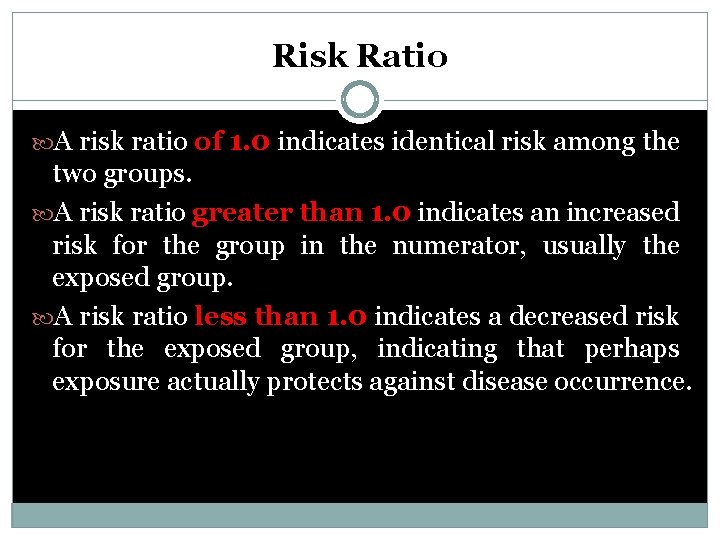 Risk Ratio

A risk ratio of 1.0 indicates identical risk among the two groups.

A risk ratio greater than 1.0 indicates an increased risk for the group in the numerator, usually the exposed group.

A risk ratio less than 1.0 indicates a decreased risk for the exposed group, indicating that perhaps exposure actually protects against disease occurrence.